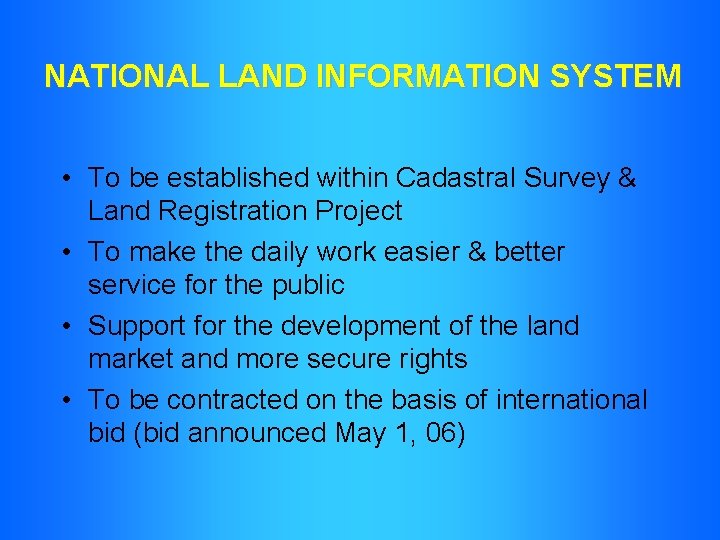 NATIONAL LAND INFORMATION SYSTEM

• To be established within Cadastral Survey & Land Registration Project
• To make the daily work easier & better service for the public
• Support for the development of the land market and more secure rights
• To be contracted on the basis of international bid (bid announced May 1, 06)